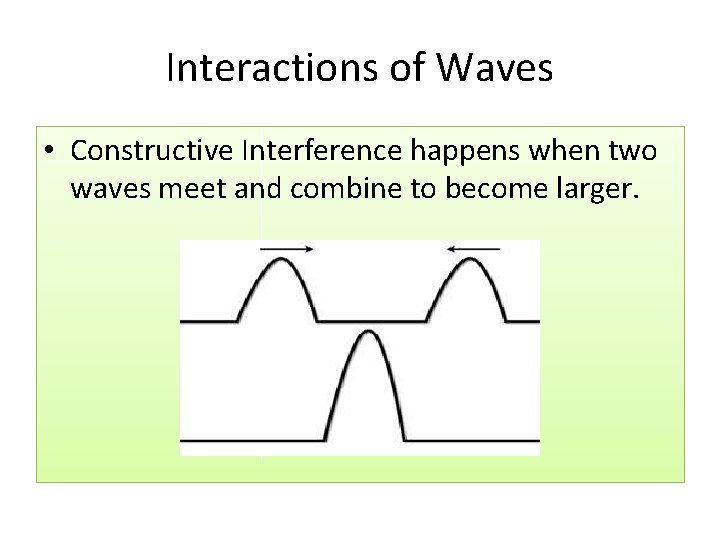 Interactions of Waves

• Constructive Interference happens when two waves meet and combine to become larger.